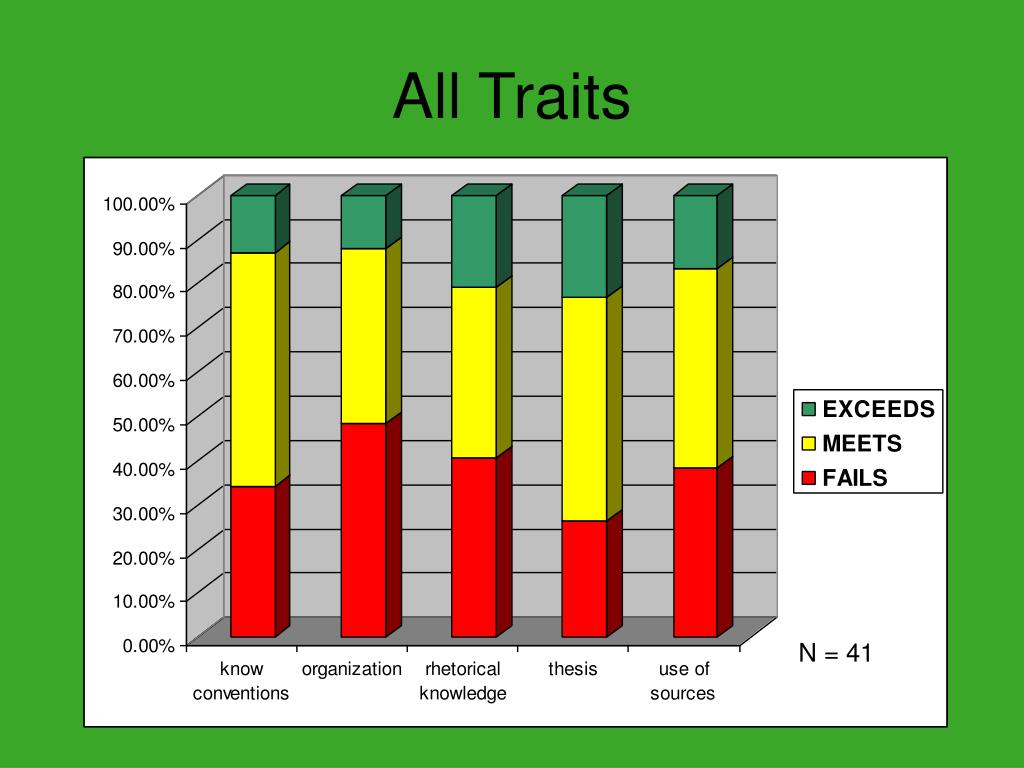 All Traits

100.00%
90.00%
80.00%
70.00%
60.00%
50.00%
40.00%
30.00%
20.00%
10.00%
0.00%

know conventions
organization
rhetorical knowledge
thesis
use of sources

EXCEEDS
MEETS
FAILS

N = 41